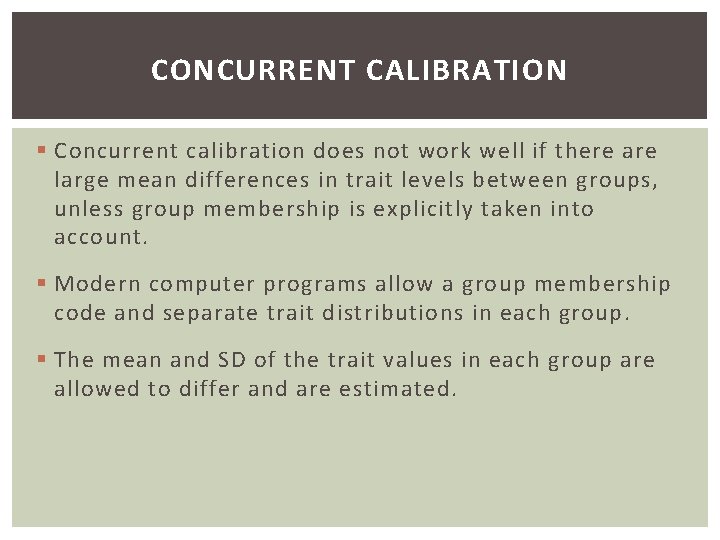 CONCURRENT CALIBRATION

▪ Concurrent calibration does not work well if there are large mean differences in trait levels between groups, unless group membership is explicitly taken into account.

▪ Modern computer programs allow a group membership code and separate trait distributions in each group.

▪ The mean and SD of the trait values in each group are allowed to differ and are estimated.